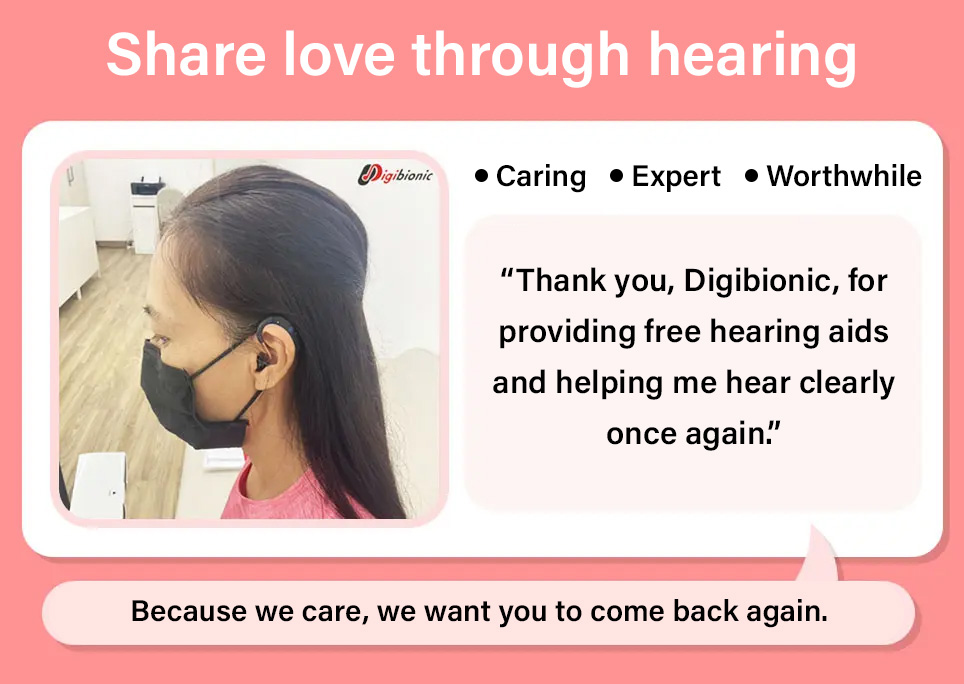 Share love through hearing

Digibionic

• Caring • Expert • Worthwhile

"Thank you, Digibionic, for providing free hearing aids and helping me hear clearly once again."

Because we care, we want you to come back again.